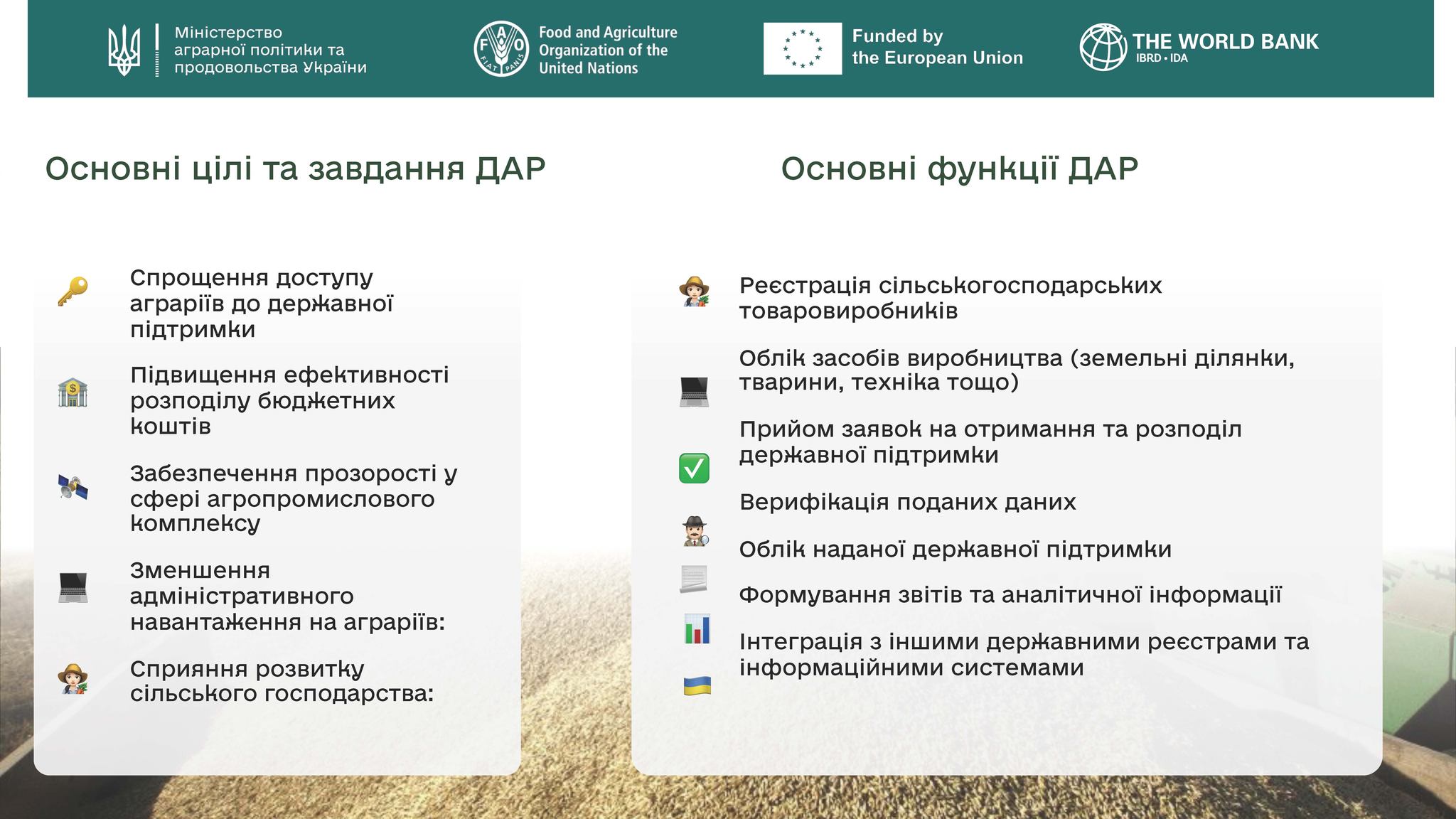 Міністерство аграрної політики та продовольства України

FAO FIAT PANIS

Food and Agriculture Organization of the United Nations

Funded by the European Union

THE WORLD BANK
IBRD • IDA

Основні цілі та завдання ДАР

Спрощення доступу аграріїв до державної підтримки

Підвищення ефективності розподілу бюджетних коштів

Забезпечення прозорості у сфері агропромислового комплексу

Зменшення адміністративного навантаження на аграріїв:

Сприяння розвитку сільського господарства:

Основні функції ДАР

Реєстрація сільськогосподарських товаровиробників

Облік засобів виробництва (земельні ділянки, тварини, техніка тощо)

Прийом заявок на отримання та розподіл державної підтримки

Верифікація поданих даних

Облік наданої державної підтримки

Формування звітів та аналітичної інформації

Інтеграція з іншими державними реєстрами та інформаційними системами